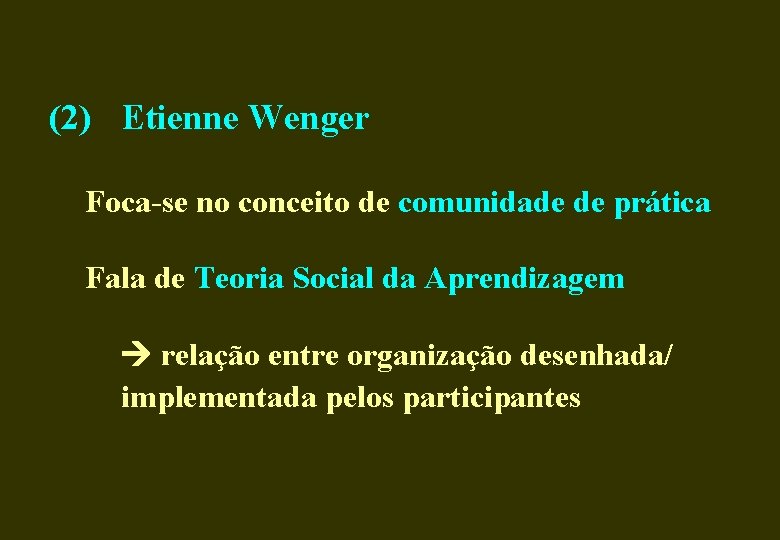 (2) Etienne Wenger

Foca-se no conceito de comunidade de prática

Fala de Teoria Social da Aprendizagem

→ relação entre organização desenhada/ implementada pelos participantes